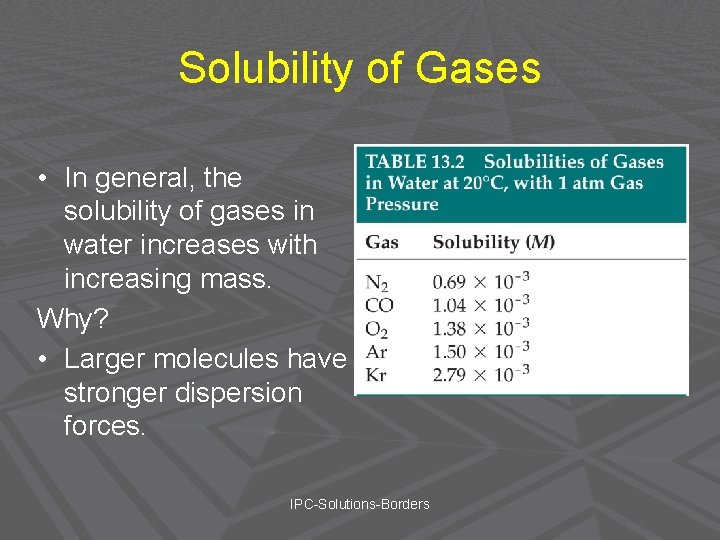 Solubility of Gases

• In general, the solubility of gases in water increases with increasing mass.

Why?

• Larger molecules have stronger dispersion forces.

TABLE 13.2 Solubilities of Gases in Water at 20°C, with 1 atm Gas Pressure

| Gas | Solubility ($M$) |
|---|---|
| $N_2$ | $0.69 \times 10^{-3}$ |
| CO | $1.04 \times 10^{-3}$ |
| $O_2$ | $1.38 \times 10^{-3}$ |
| Ar | $1.50 \times 10^{-3}$ |
| Kr | $2.79 \times 10^{-3}$ |

IPC-Solutions-Borders